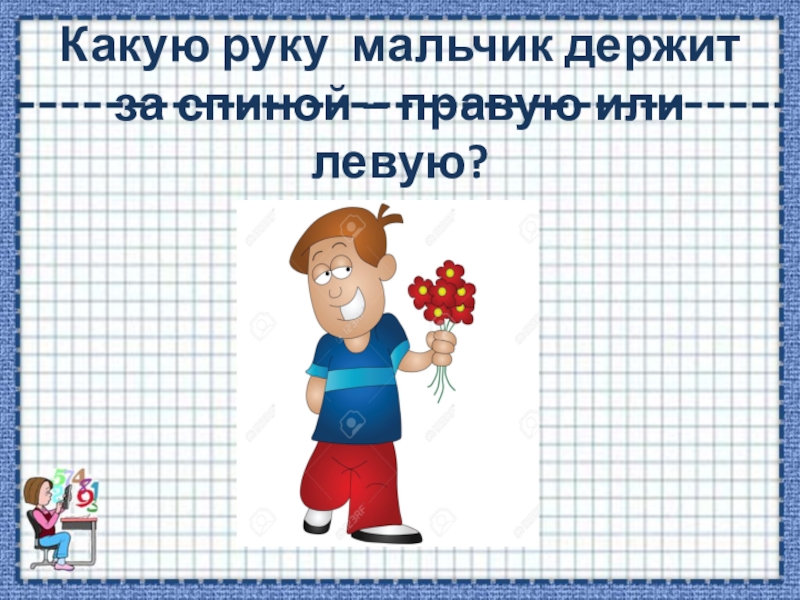 Какую руку мальчик держит за спиной – правую или левую?